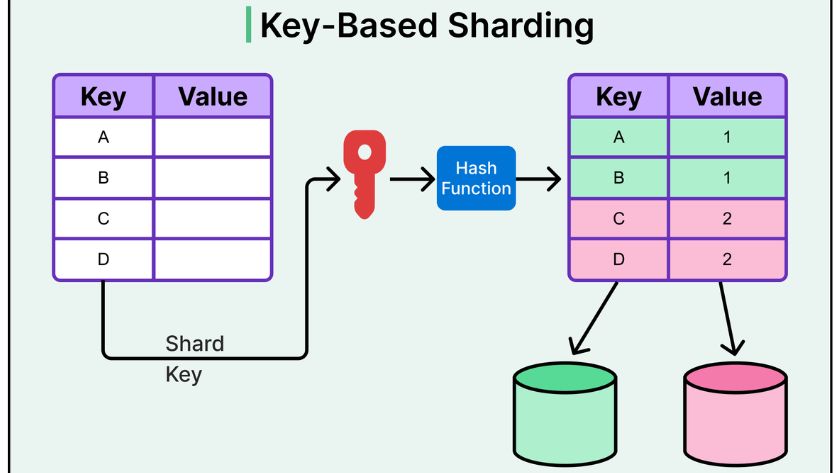 Key-Based Sharding

| Key | Value |
|---|---|
| A | |
| B | |
| C | |
| D | |

Shard Key

Hash Function

| Key | Value |
|---|---|
| A | 1 |
| B | 1 |
| C | 2 |
| D | 2 |